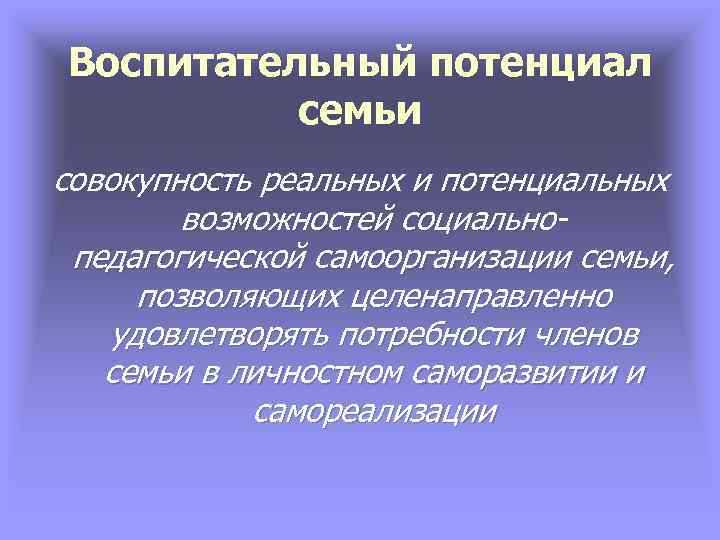 Воспитательный потенциал семьи

совокупность реальных и потенциальных возможностей социально-педагогической самоорганизации семьи, позволяющих целенаправленно удовлетворять потребности членов семьи в личностном саморазвитии и самореализации